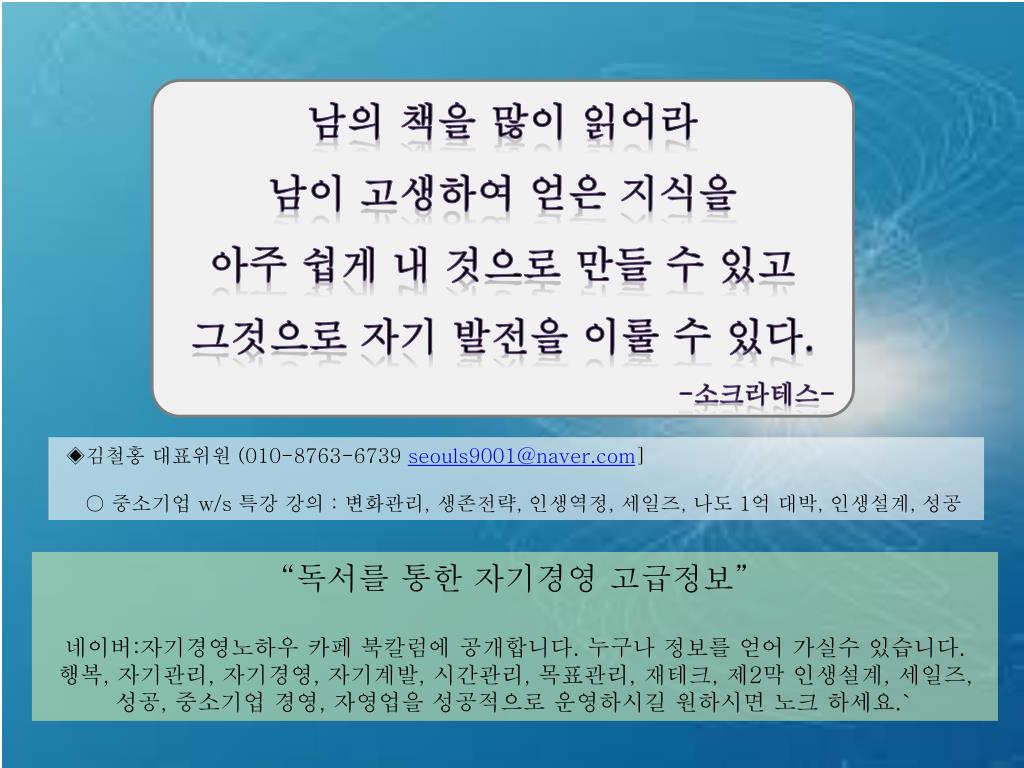 남의 책을 많이 읽어라
남이 고생하여 얻은 지식을
아주 쉽게 내 것으로 만들 수 있고
그것으로 자기 발전을 이룰 수 있다.
-소크라테스-

◈김철홍 대표위원 (010-8763-6739 seouls9001@naver.com]

○ 중소기업 w/s 특강 강의 : 변화관리, 생존전략, 인생역정, 세일즈, 나도 1억 대박, 인생설계, 성공

“독서를 통한 자기경영 고급정보”

네이버:자기경영노하우 카페 북칼럼에 공개합니다. 누구나 정보를 얻어 가실수 있습니다. 행복, 자기관리, 자기경영, 자기계발, 시간관리, 목표관리, 재테크, 제2막 인생설계, 세일즈, 성공, 중소기업 경영, 자영업을 성공적으로 운영하시길 원하시면 노크 하세요.`